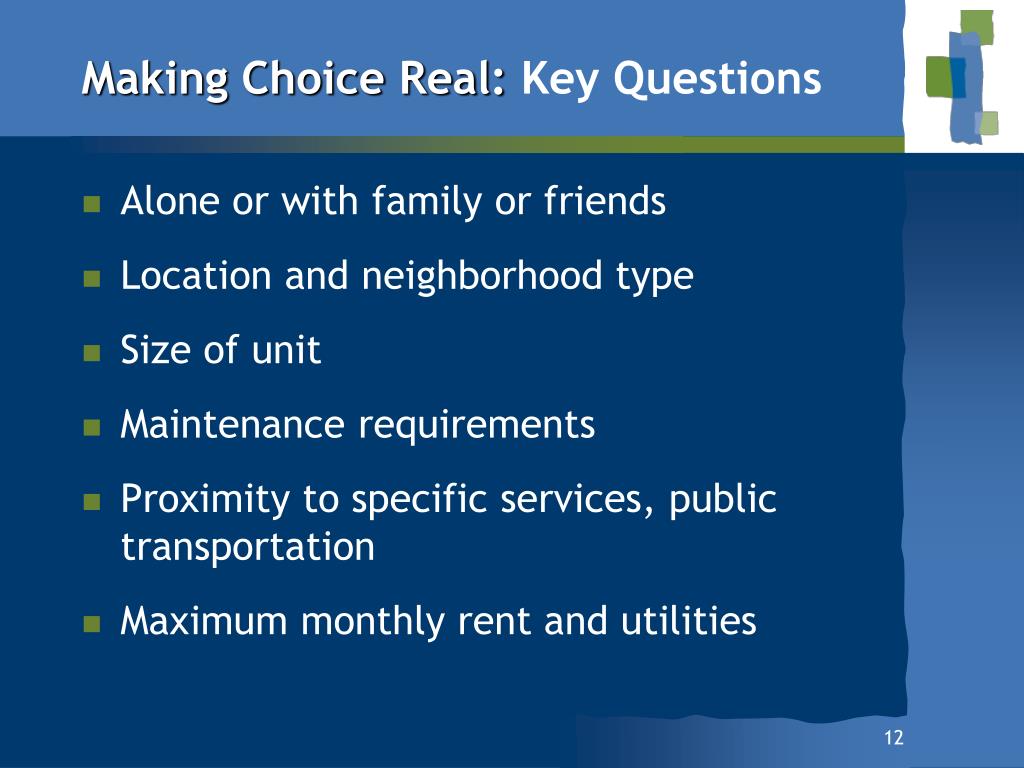 Making Choice Real: Key Questions

- Alone or with family or friends
- Location and neighborhood type
- Size of unit
- Maintenance requirements
- Proximity to specific services, public transportation
- Maximum monthly rent and utilities

12